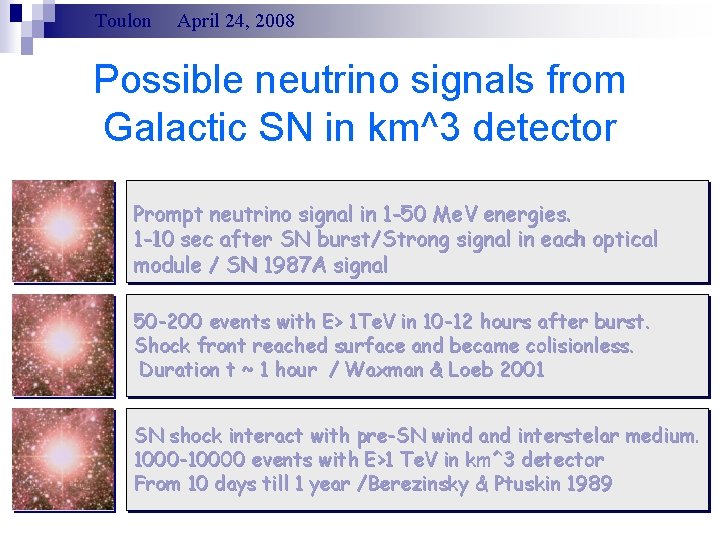 Toulon April 24, 2008

Possible neutrino signals from Galactic SN in km^3 detector

Prompt neutrino signal in 1-50 MeV energies.
1-10 sec after SN burst/Strong signal in each optical module / SN 1987A signal

50-200 events with E> 1TeV in 10-12 hours after burst.
Shock front reached surface and became colisionless.
Duration t ~ 1 hour / Waxman & Loeb 2001

SN shock interact with pre-SN wind and interstelar medium.
1000-10000 events with E>1 TeV in km^3 detector
From 10 days till 1 year /Berezinsky & Ptuskin 1989